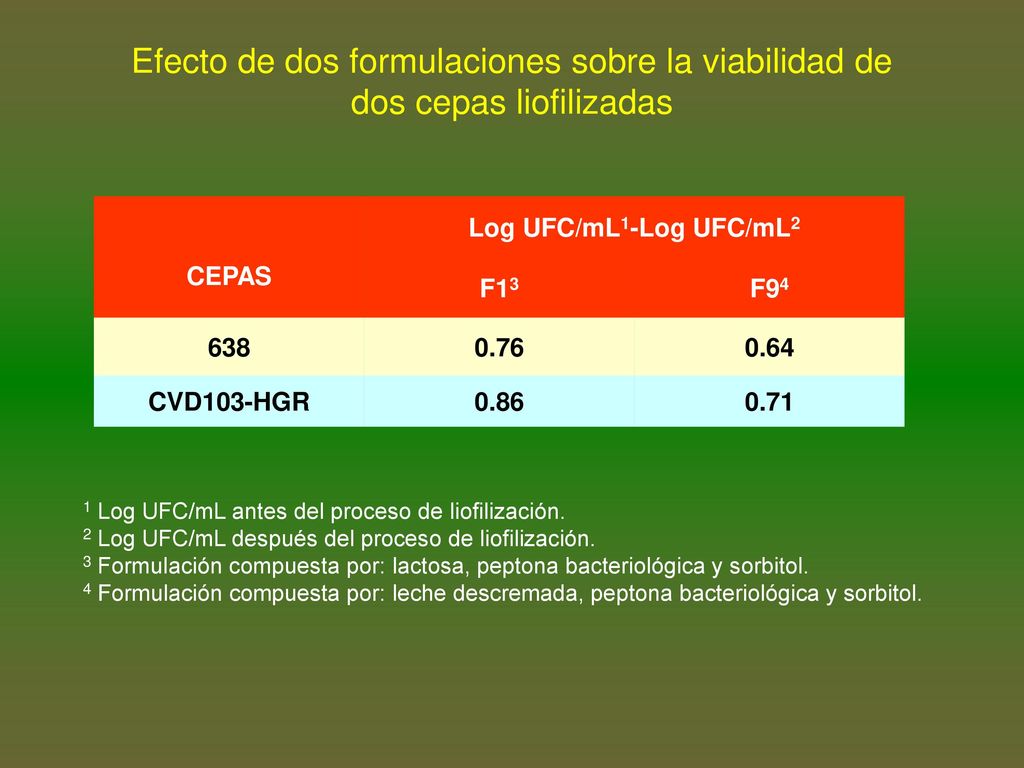 Efecto de dos formulaciones sobre la viabilidad de dos cepas liofilizadas

| CEPAS | Log UFC/mL$^1$-Log UFC/mL$^2$ | |
|---|---|---|
| | F1$^3$ | F9$^4$ |
| 638 | 0.76 | 0.64 |
| CVD103-HGR | 0.86 | 0.71 |

$^1$ Log UFC/mL antes del proceso de liofilización.
$^2$ Log UFC/mL después del proceso de liofilización.
$^3$ Formulación compuesta por: lactosa, peptona bacteriológica y sorbitol.
$^4$ Formulación compuesta por: leche descremada, peptona bacteriológica y sorbitol.